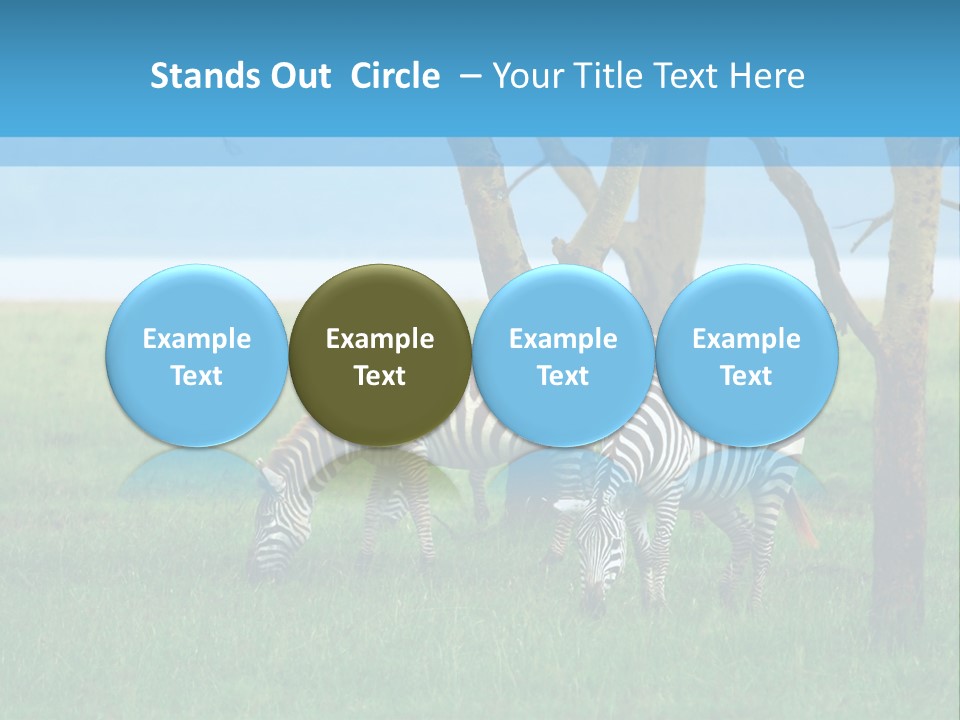 Stands Out Circle – Your Title Text Here

Example Text

Example Text

Example Text

Example Text